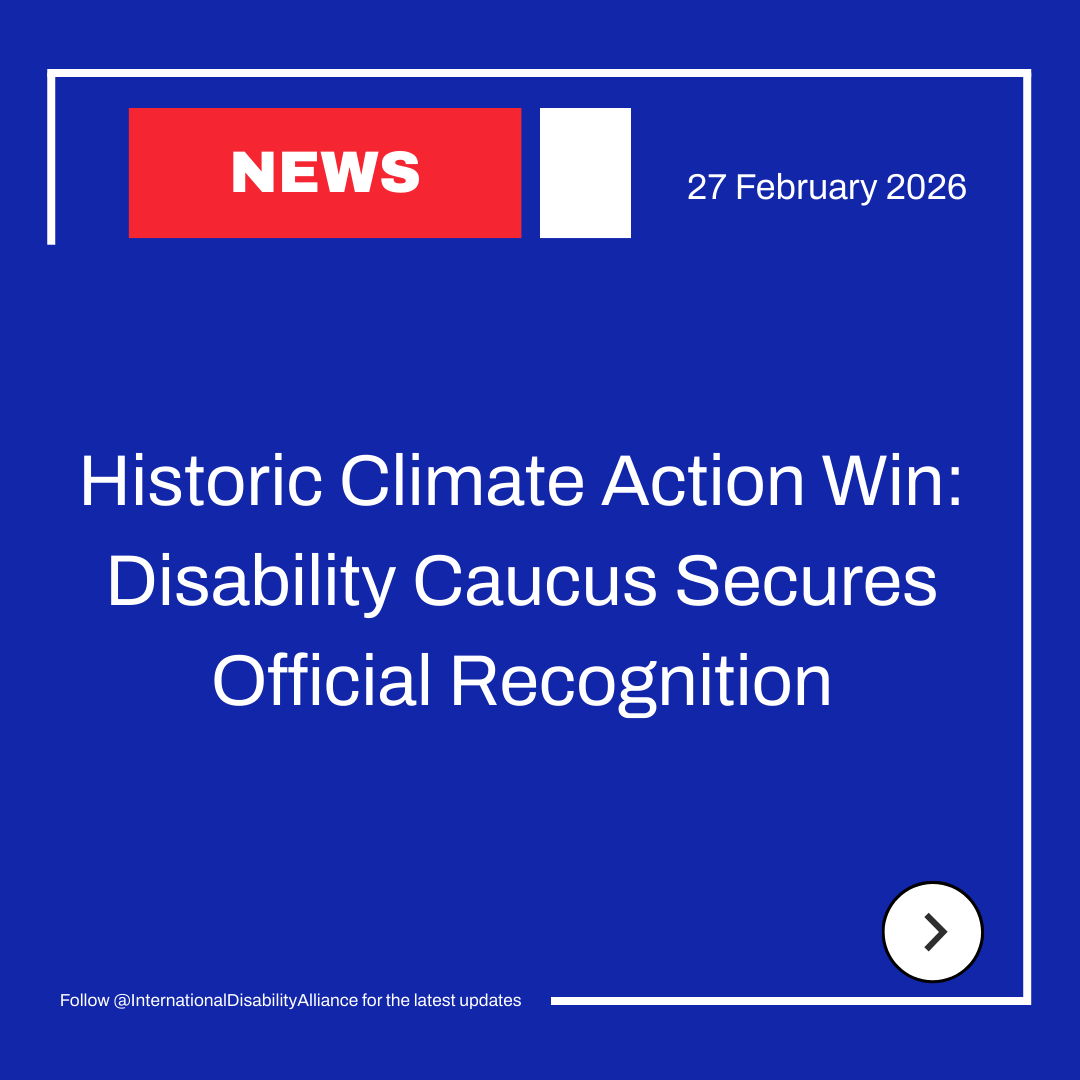 NEWS

27 February 2026

Historic Climate Action Win: Disability Caucus Secures Official Recognition

Follow @InternationalDisabilityAlliance for the latest updates